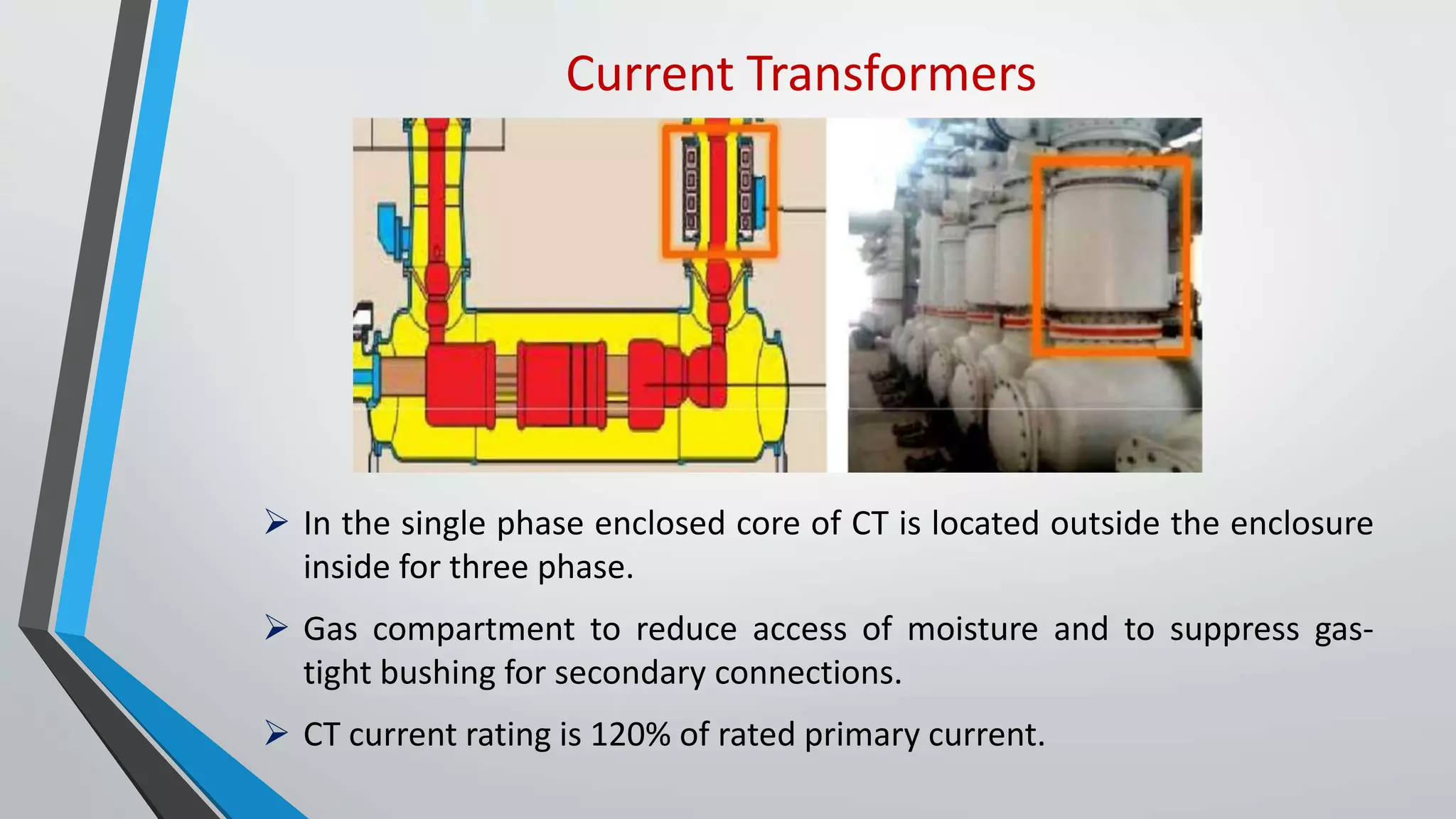 Current Transformers

➢ In the single phase enclosed core of CT is located outside the enclosure inside for three phase.

➢ Gas compartment to reduce access of moisture and to suppress gas-tight bushing for secondary connections.

➢ CT current rating is 120% of rated primary current.